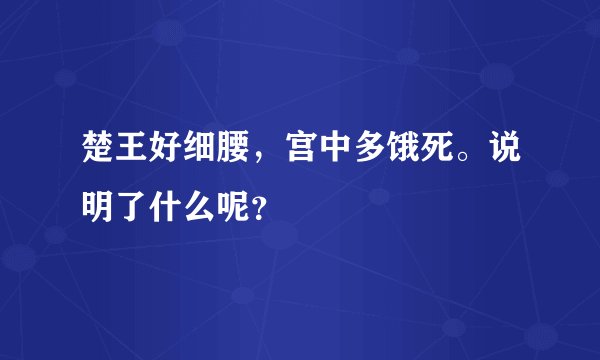 楚王好细腰，宫中多饿死。说明了什么呢?